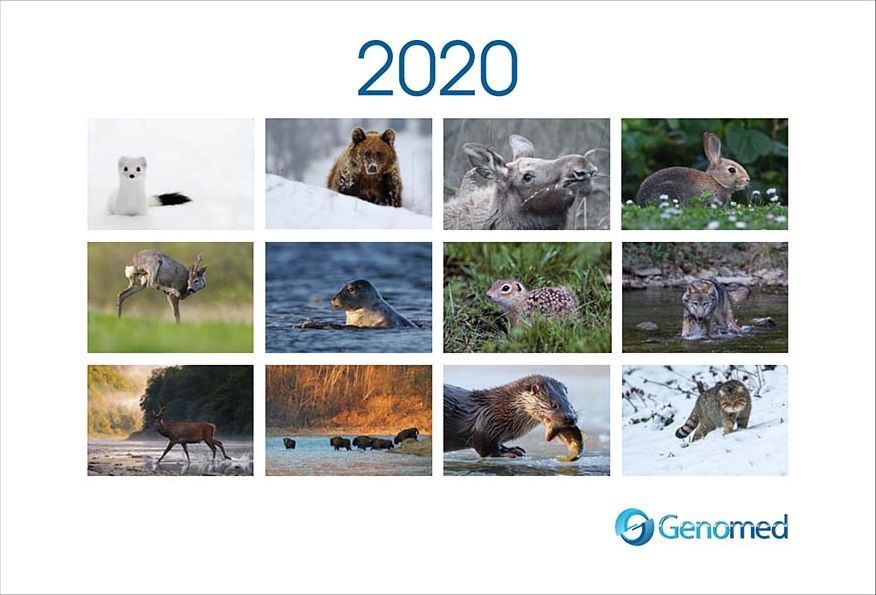 2020

Genomed